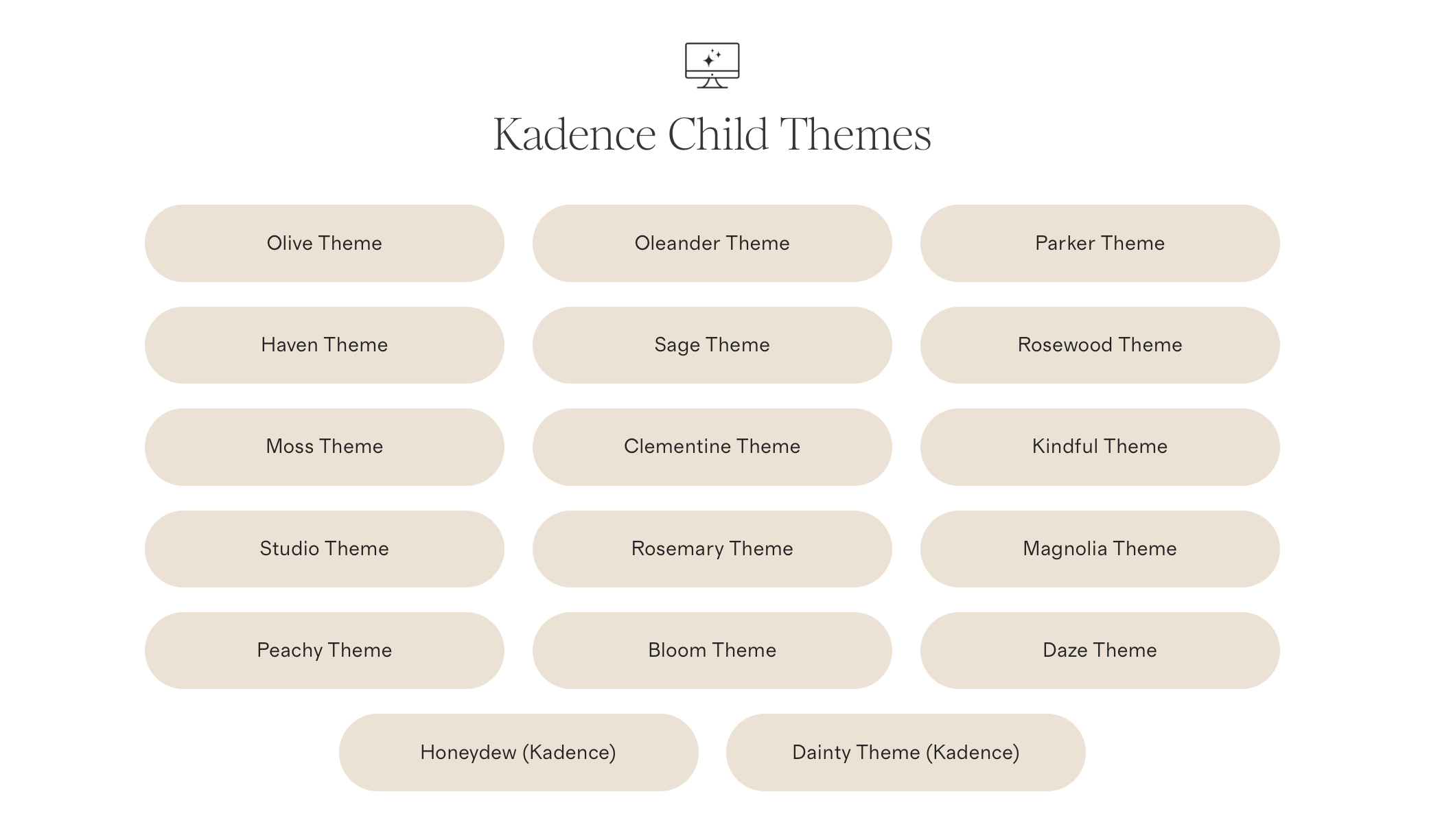 Kadence Child Themes

Olive Theme

Oleander Theme

Parker Theme

Haven Theme

Sage Theme

Rosewood Theme

Moss Theme

Clementine Theme

Kindful Theme

Studio Theme

Rosemary Theme

Magnolia Theme

Peachy Theme

Bloom Theme

Daze Theme

Honeydew (Kadence)

Dainty Theme (Kadence)